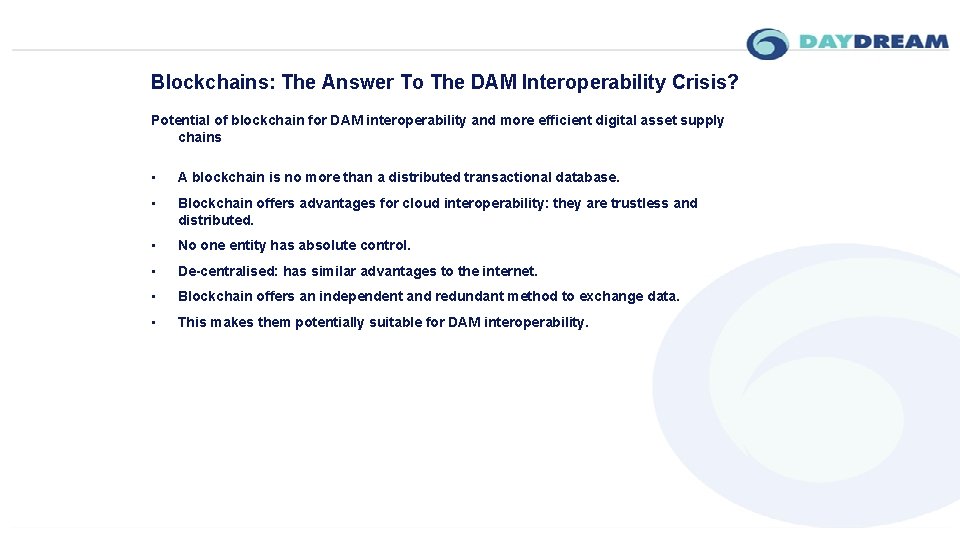 DAYDREAM

Blockchains: The Answer To The DAM Interoperability Crisis?

Potential of blockchain for DAM interoperability and more efficient digital asset supply chains

• A blockchain is no more than a distributed transactional database.

• Blockchain offers advantages for cloud interoperability: they are trustless and distributed.

• No one entity has absolute control.

• De-centralised: has similar advantages to the internet.

• Blockchain offers an independent and redundant method to exchange data.

• This makes them potentially suitable for DAM interoperability.